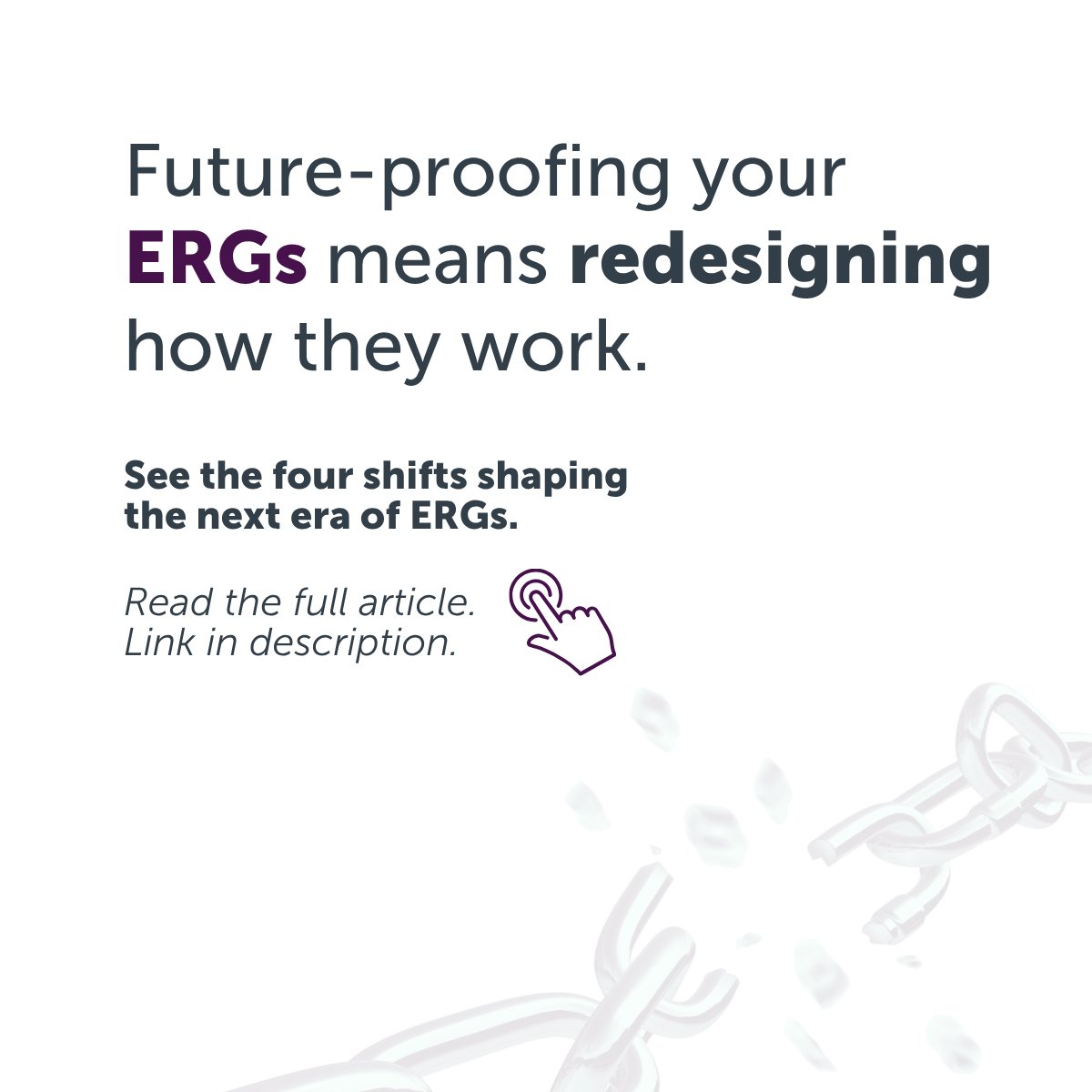 Future-proofing your ERGs means redesigning how they work.

See the four shifts shaping the next era of ERGs.

Read the full article.
Link in description.